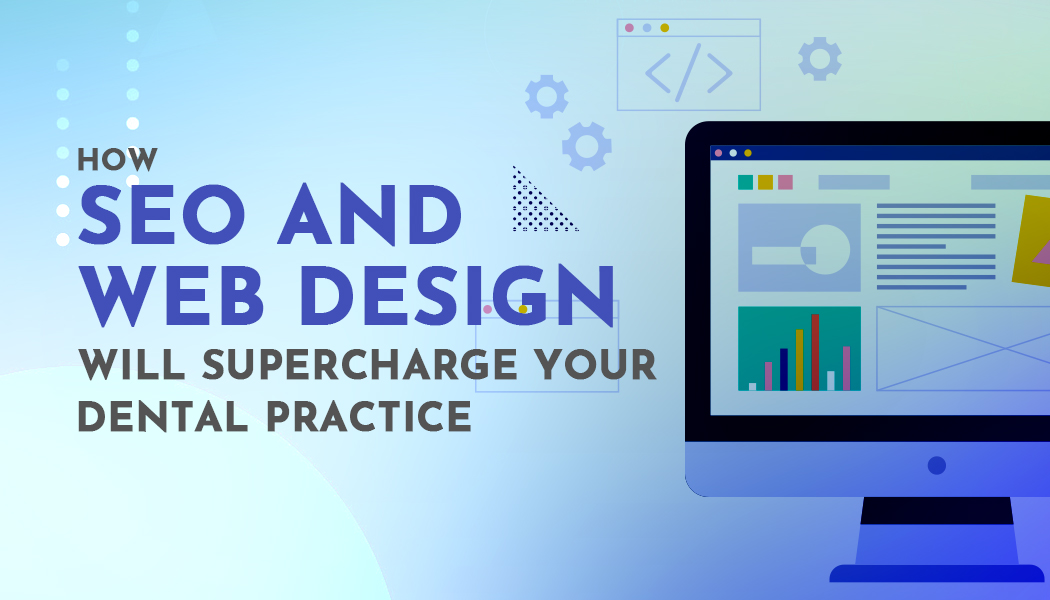 HOW
SEO AND
WEB DESIGN
WILL SUPERCHARGE YOUR
DENTAL PRACTICE

</>